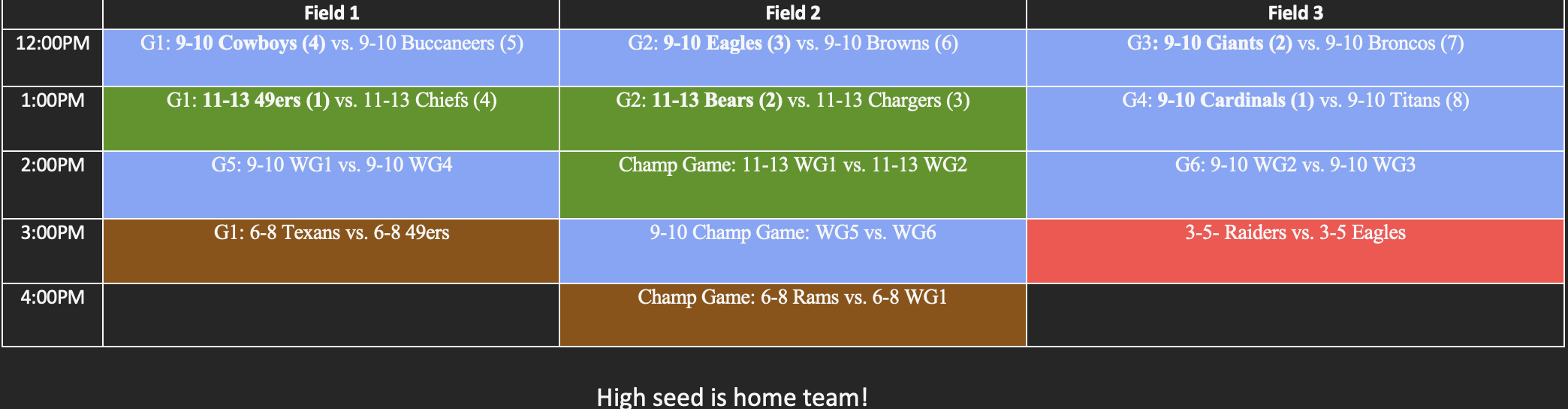 | | Field 1 | Field 2 | Field 3 |
|---|---|---|---|
| 12:00PM | G1: 9-10 Cowboys (4) vs. 9-10 Buccaneers (5) | G2: 9-10 Eagles (3) vs. 9-10 Browns (6) | G3: 9-10 Giants (2) vs. 9-10 Broncos (7) |
| 1:00PM | G1: 11-13 49ers (1) vs. 11-13 Chiefs (4) | G2: 11-13 Bears (2) vs. 11-13 Chargers (3) | G4: 9-10 Cardinals (1) vs. 9-10 Titans (8) |
| 2:00PM | G5: 9-10 WG1 vs. 9-10 WG4 | Champ Game: 11-13 WG1 vs. 11-13 WG2 | G6: 9-10 WG2 vs. 9-10 WG3 |
| 3:00PM | G1: 6-8 Texans vs. 6-8 49ers | 9-10 Champ Game: WG5 vs. WG6 | 3-5- Raiders vs. 3-5 Eagles |
| 4:00PM | | Champ Game: 6-8 Rams vs. 6-8 WG1 | |

High seed is home team!